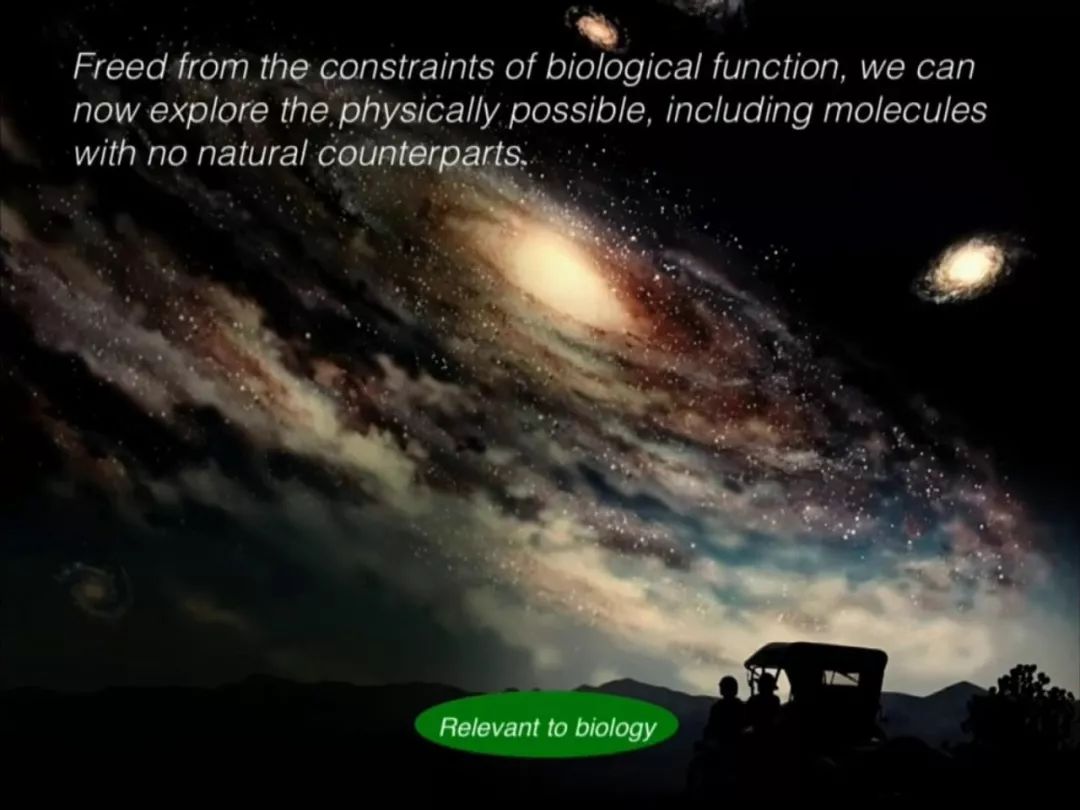 Freed from the constraints of biological function, we can now explore the physically possible, including molecules with no natural counterparts.

Relevant to biology